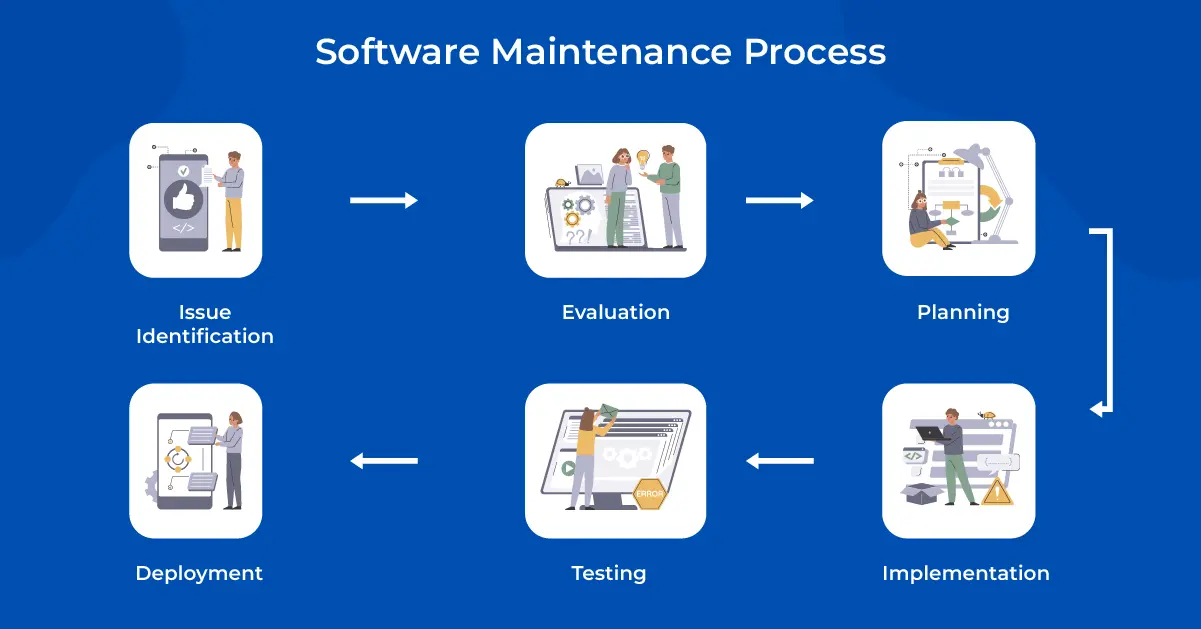 Software Maintenance Process

</>

Issue Identification

??

Evaluation

Planning

</>

Implementation

ERROR

Testing

Deployment